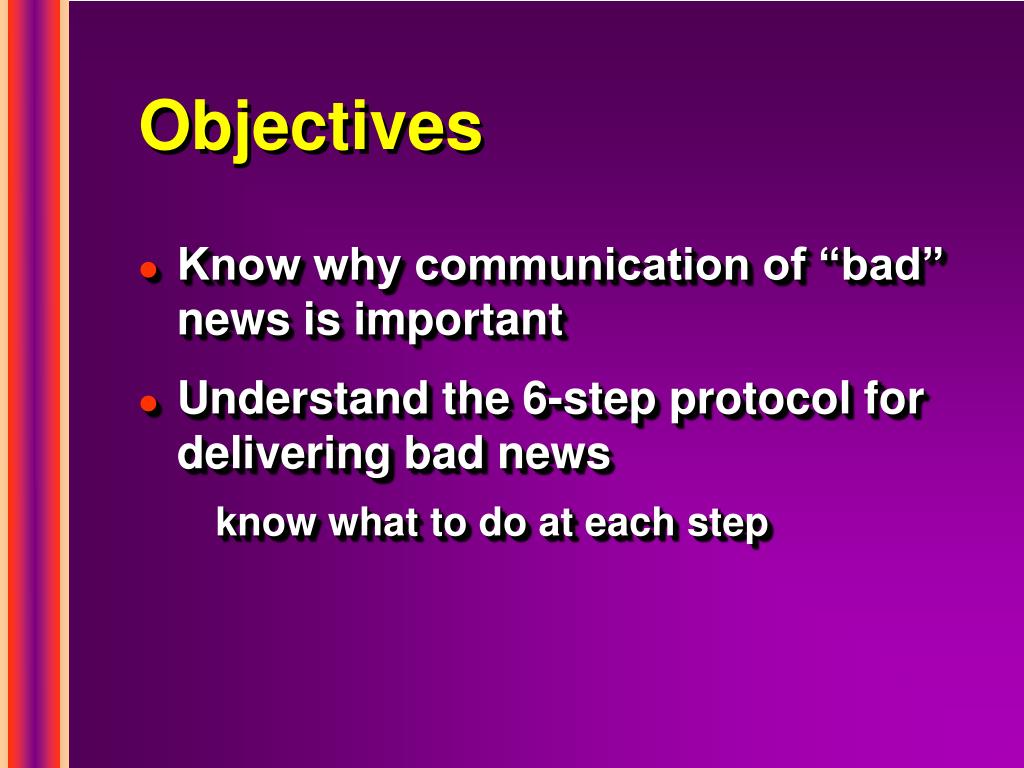 Objectives

● Know why communication of “bad” news is important

● Understand the 6-step protocol for delivering bad news

know what to do at each step